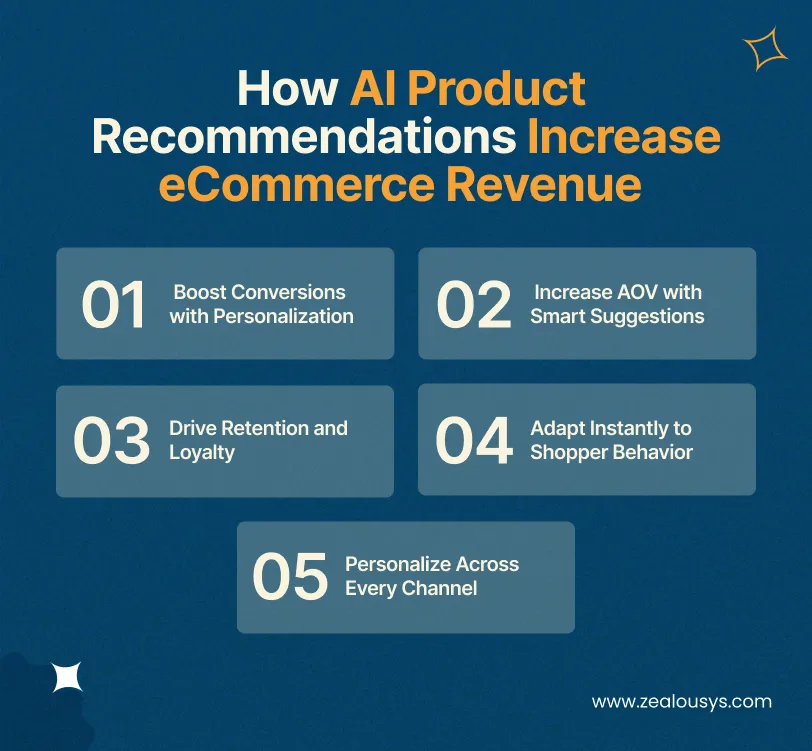 How AI Product Recommendations Increase eCommerce Revenue

01 Boost Conversions with Personalization

02 Increase AOV with Smart Suggestions

03 Drive Retention and Loyalty

04 Adapt Instantly to Shopper Behavior

05 Personalize Across Every Channel

www.zealousys.com